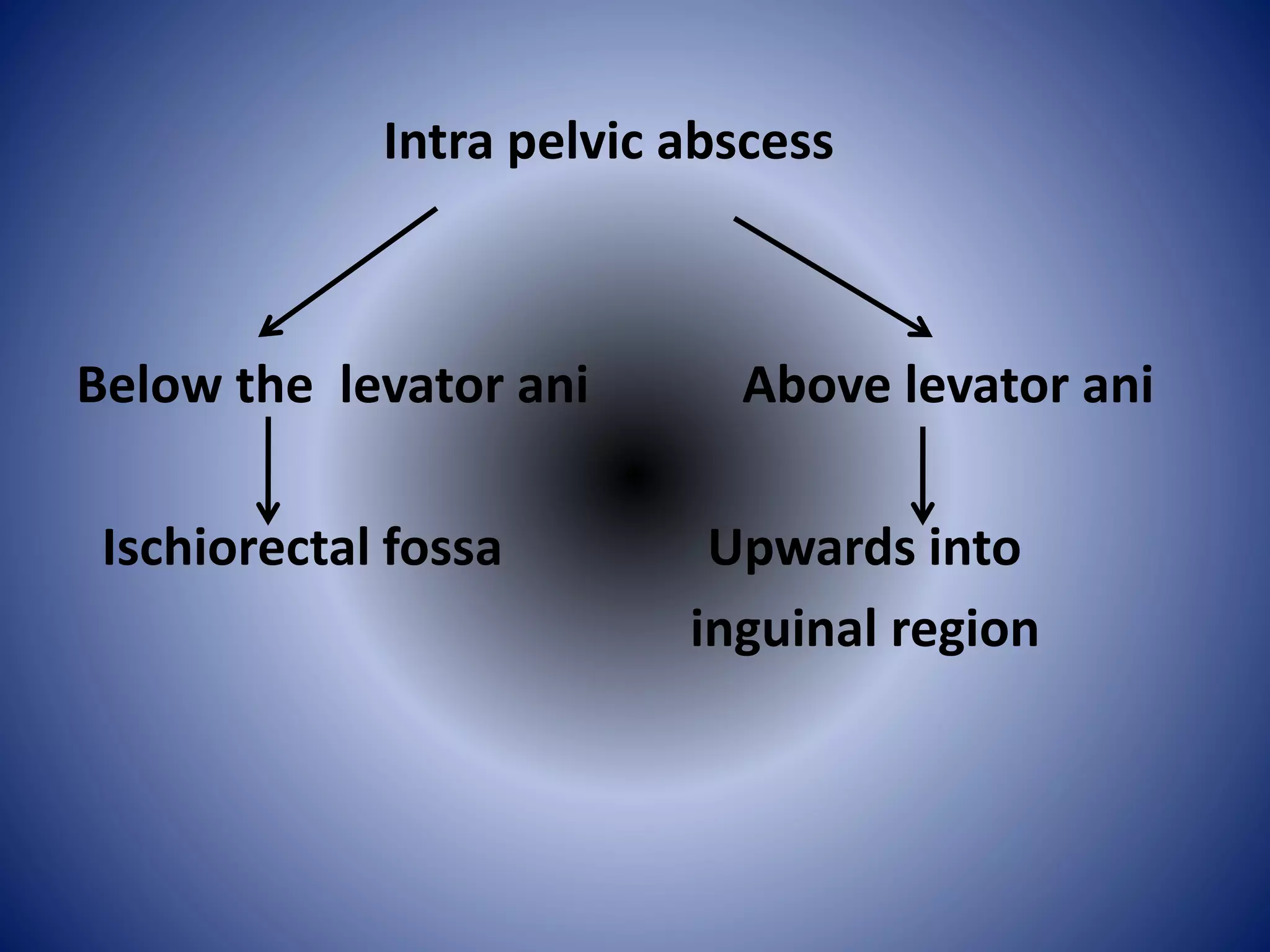 Intra pelvic abscess

Below the levator ani

Above levator ani

Ischiorectal fossa

Upwards into inguinal region